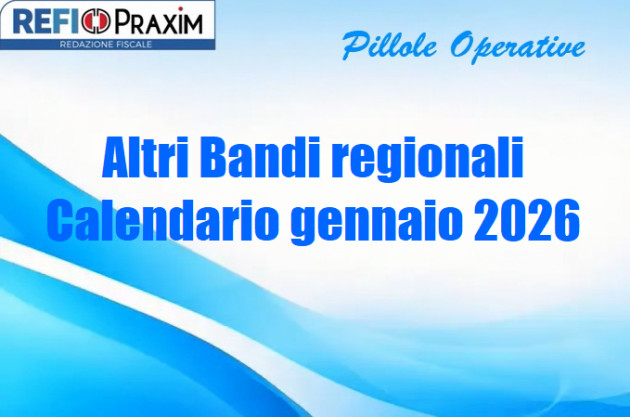 REFI PRAXIM
REDAZIONE FISCALE

Pillole Operative

Altri Bandi regionali
Calendario gennaio 2026